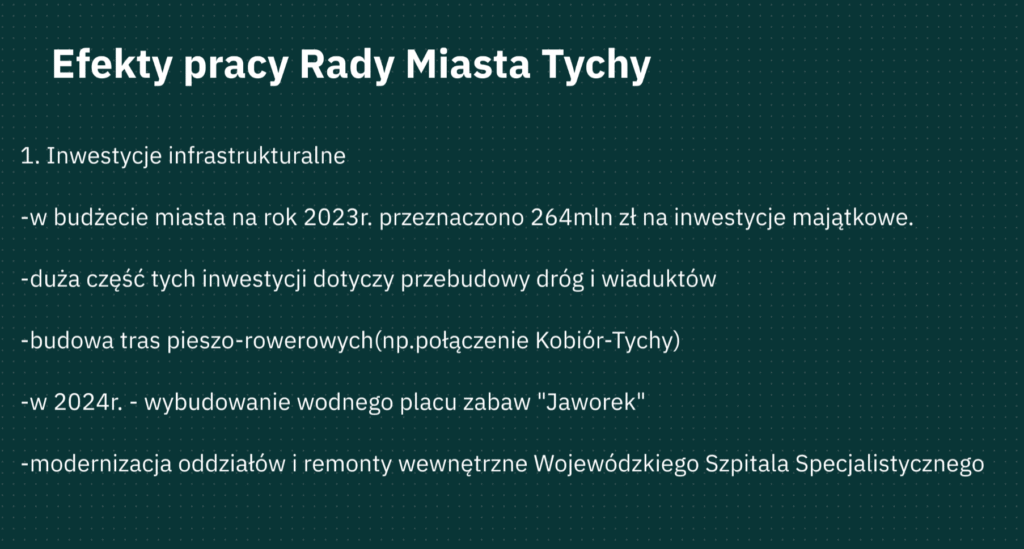 Efekty pracy Rady Miasta Tychy

1. Inwestycje infrastrukturalne

-w budżecie miasta na rok 2023r. przeznaczono 264mln zł na inwestycje majątkowe.

-duża część tych inwestycji dotyczy przebudowy dróg i wiaduktów

-budowa tras pieszo-rowerowych(np.połączenie Kobiór-Tychy)

-w 2024r. - wybudowanie wodnego placu zabaw "Jaworek"

-modernizacja oddziałów i remonty wewnętrzne Wojewódzkiego Szpitala Specjalistycznego